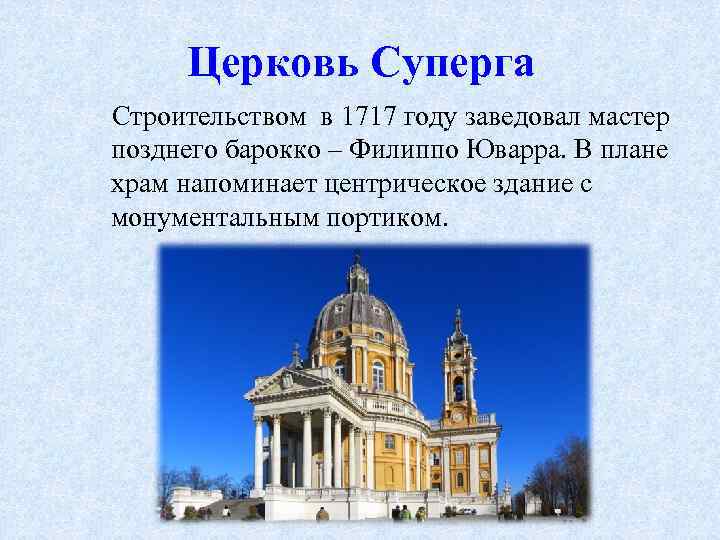 Церковь Суперга

Строительством в 1717 году заведовал мастер позднего барокко – Филиппо Юварра. В плане храм напоминает центрическое здание с монументальным портиком.